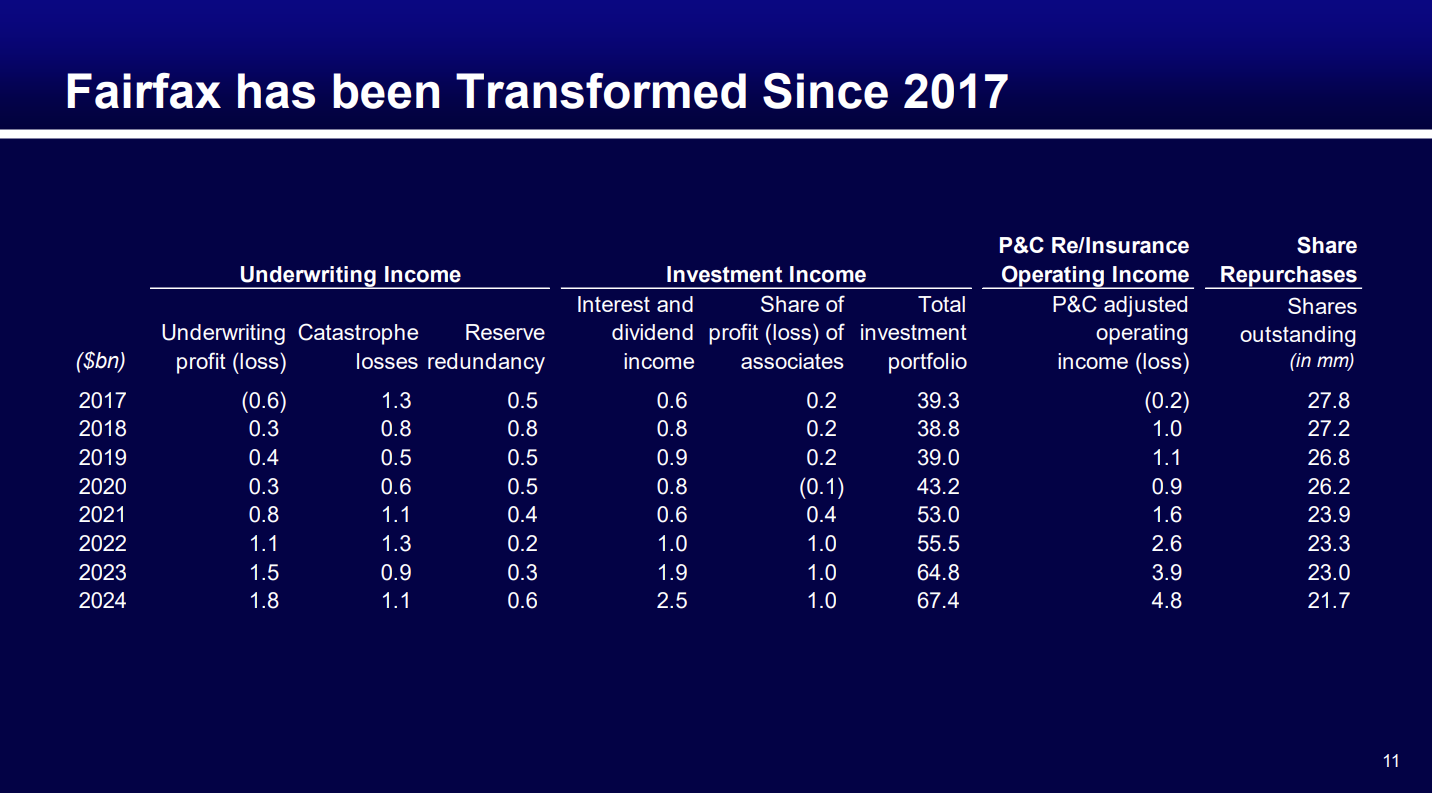 Fairfax has been Transformed Since 2017

| | Underwriting Income | | | Investment Income | | | P&C Re/Insurance Operating Income | Share Repurchases |
|---|---|---|---|---|---|---|---|---|
| ($bn) | Underwriting profit (loss) | Catastrophe losses | Reserve redundancy | Interest and dividend income | Share of profit (loss) of associates | Total investment portfolio | P&C adjusted operating income (loss) | Shares outstanding (in mm) |
| 2017 | (0.6) | 1.3 | 0.5 | 0.6 | 0.2 | 39.3 | (0.2) | 27.8 |
| 2018 | 0.3 | 0.8 | 0.8 | 0.8 | 0.2 | 38.8 | 1.0 | 27.2 |
| 2019 | 0.4 | 0.5 | 0.5 | 0.9 | 0.2 | 39.0 | 1.1 | 26.8 |
| 2020 | 0.3 | 0.6 | 0.5 | 0.8 | (0.1) | 43.2 | 0.9 | 26.2 |
| 2021 | 0.8 | 1.1 | 0.4 | 0.6 | 0.4 | 53.0 | 1.6 | 23.9 |
| 2022 | 1.1 | 1.3 | 0.2 | 1.0 | 1.0 | 55.5 | 2.6 | 23.3 |
| 2023 | 1.5 | 0.9 | 0.3 | 1.9 | 1.0 | 64.8 | 3.9 | 23.0 |
| 2024 | 1.8 | 1.1 | 0.6 | 2.5 | 1.0 | 67.4 | 4.8 | 21.7 |

11